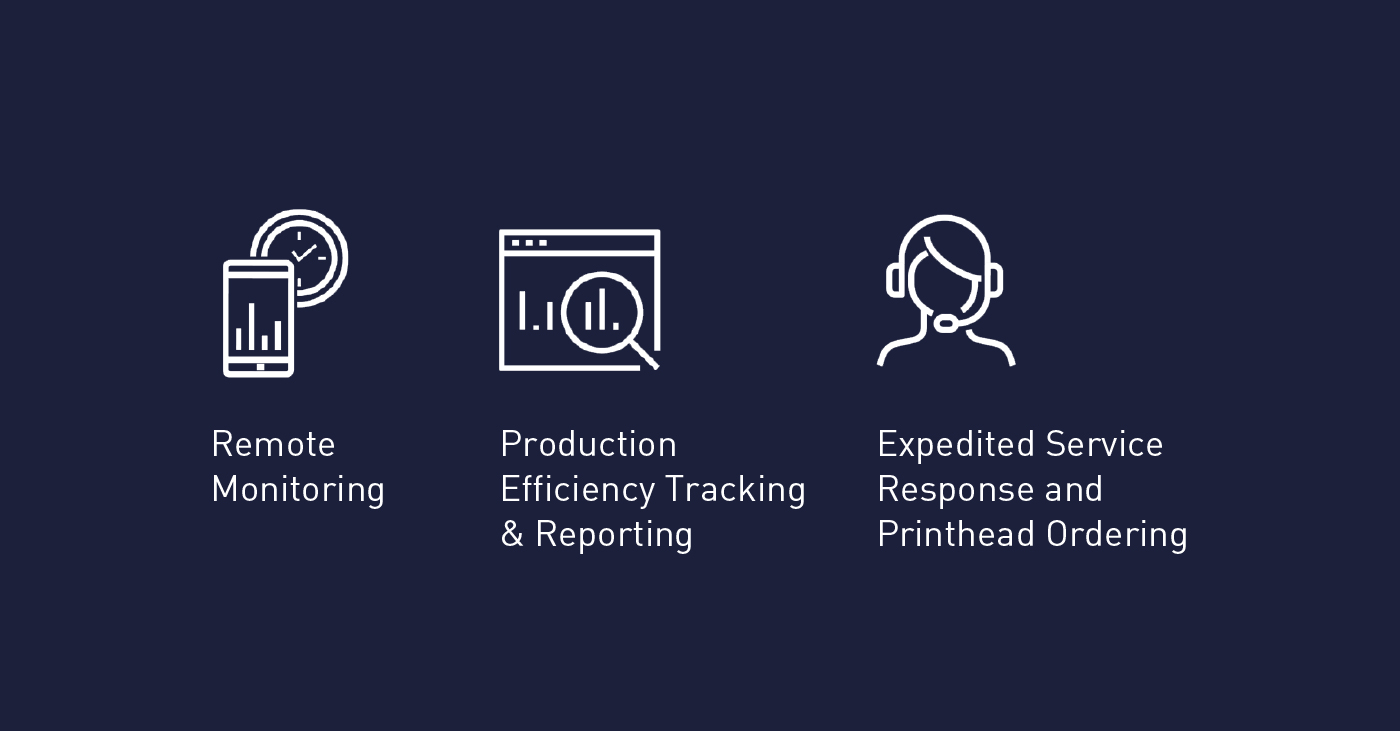 Remote Monitoring

Production Efficiency Tracking & Reporting

Expedited Service Response and Printhead Ordering